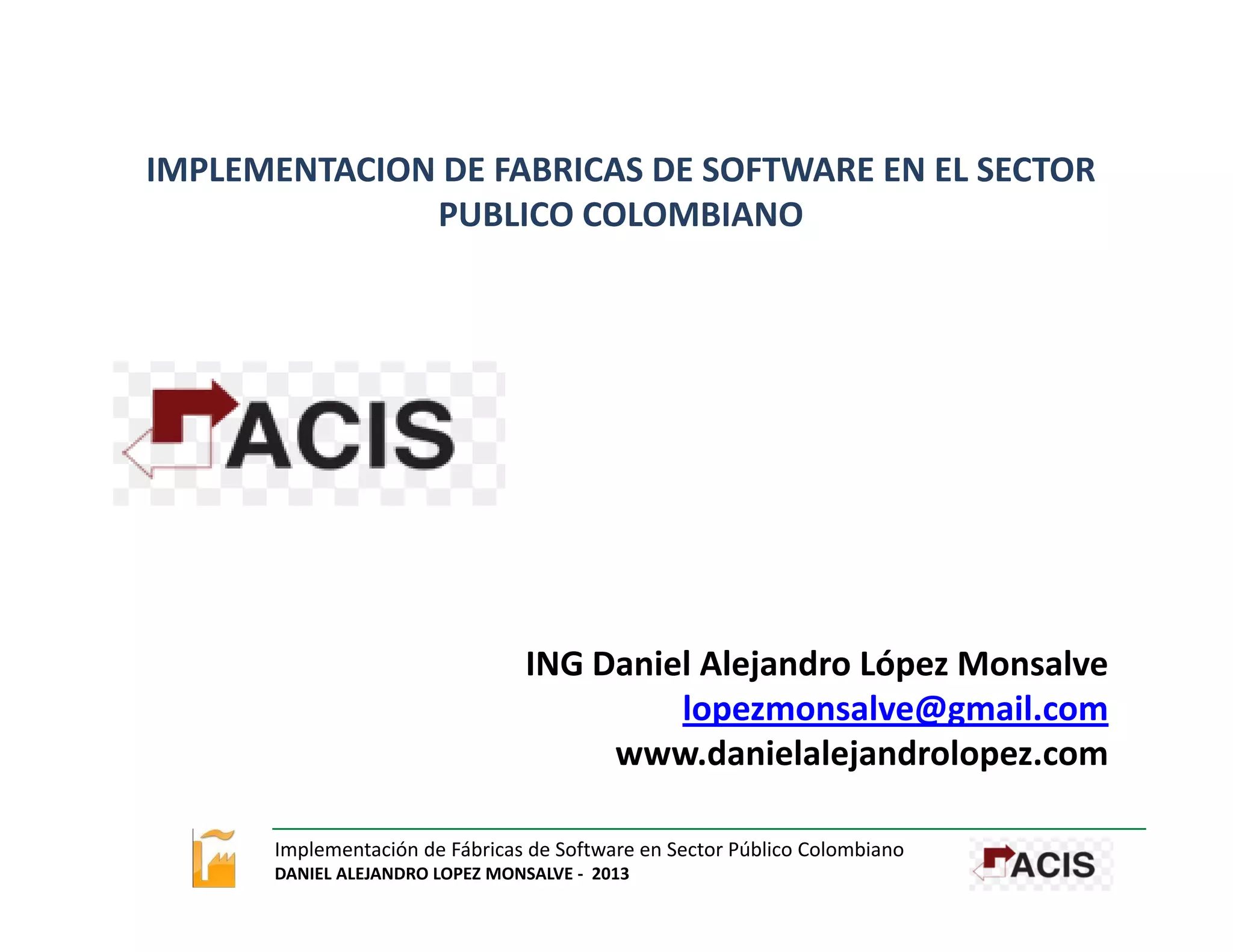 IMPLEMENTACION DE FABRICAS DE SOFTWARE EN EL SECTOR PUBLICO COLOMBIANO

ACIS

ING Daniel Alejandro López Monsalve
lopezmonsalve@gmail.com
www.danielalejandrolopez.com

Implementación de Fábricas de Software en Sector Público Colombiano
DANIEL ALEJANDRO LOPEZ MONSALVE - 2013

ACIS